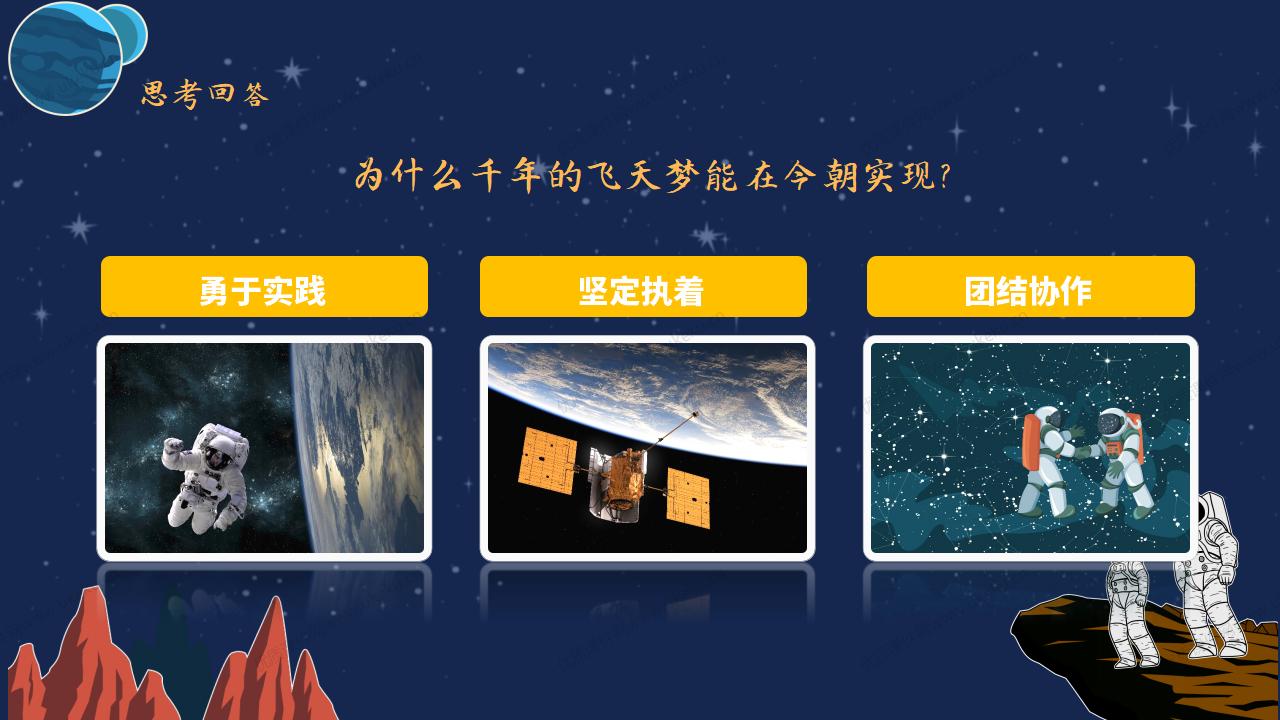 思考回答

为什么千年的飞天梦能在今朝实现？

勇于实践

坚定执着

团结协作